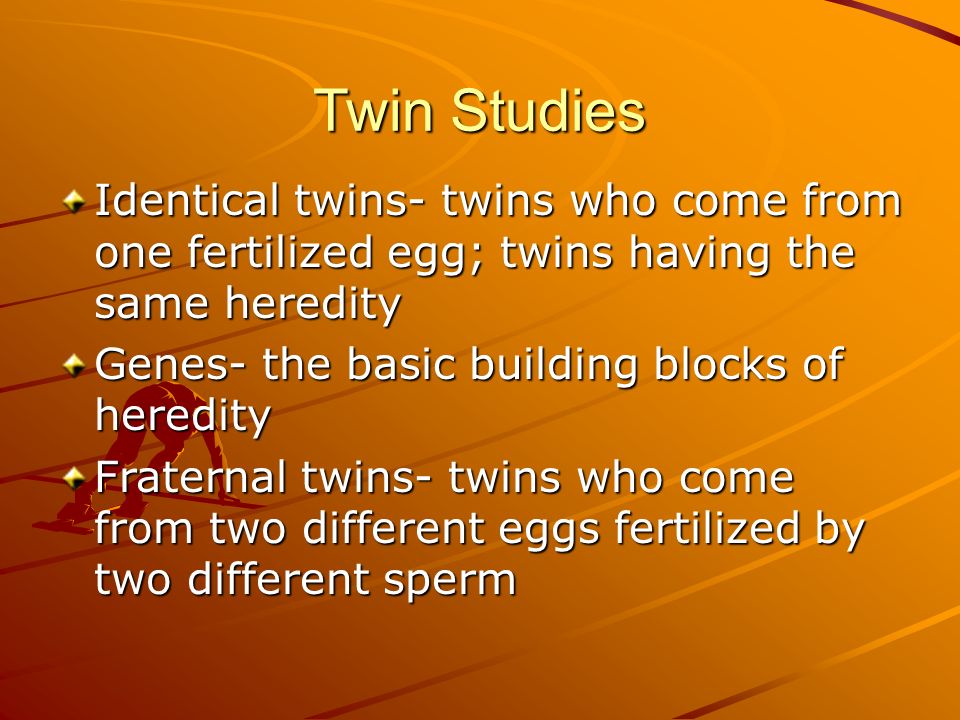 Twin Studies

Identical twins- twins who come from one fertilized egg; twins having the same heredity

Genes- the basic building blocks of heredity

Fraternal twins- twins who come from two different eggs fertilized by two different sperm